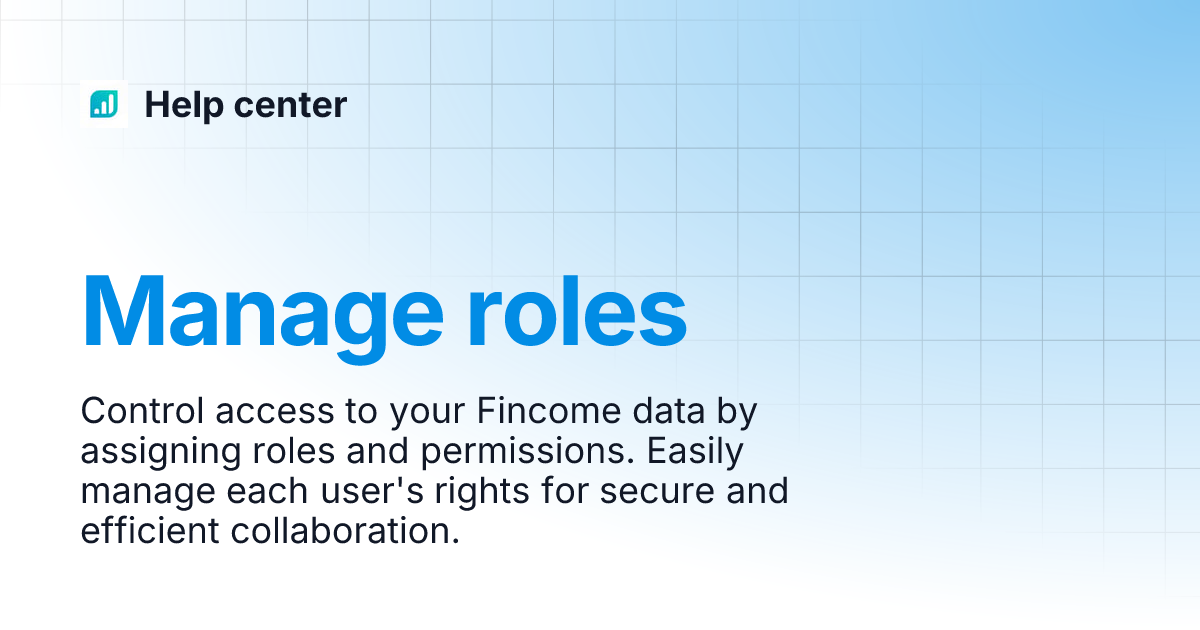 Help center

Manage roles

Control access to your Fincome data by assigning roles and permissions. Easily manage each user's rights for secure and efficient collaboration.